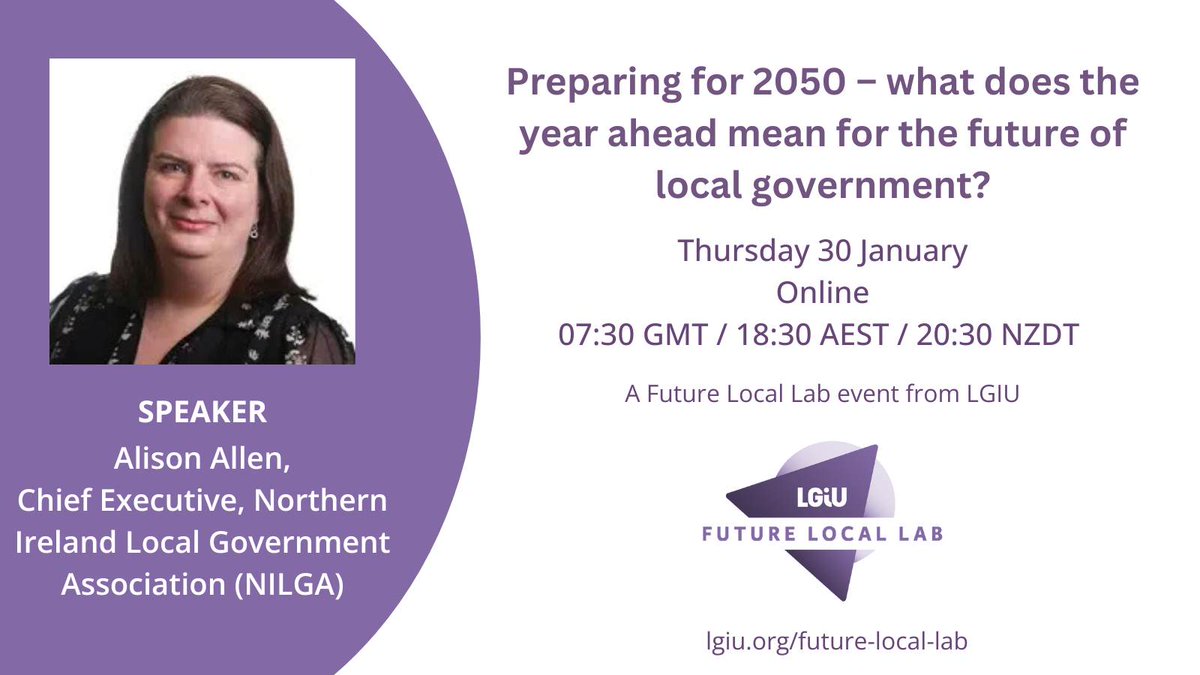 SPEAKER
Alison Allen,
Chief Executive, Northern Ireland Local Government Association (NILGA)

Preparing for 2050 – what does the year ahead mean for the future of local government?

Thursday 30 January
Online
07:30 GMT / 18:30 AEST / 20:30 NZDT

A Future Local Lab event from LGIU

LGiU
FUTURE LOCAL LAB

lgiu.org/future-local-lab